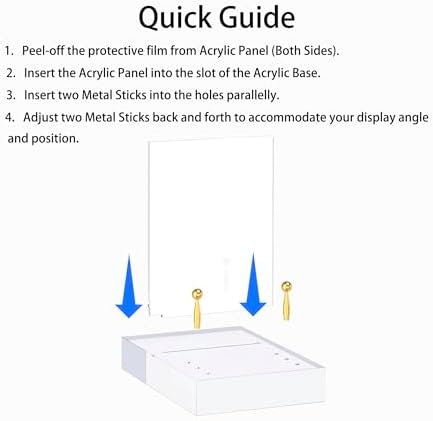 Quick Guide

1. Peel-off the protective film from Acrylic Panel (Both Sides).

2. Insert the Acrylic Panel into the slot of the Acrylic Base.

3. Insert two Metal Sticks into the holes parallelly.

4. Adjust two Metal Sticks back and forth to accommodate your display angle and position.